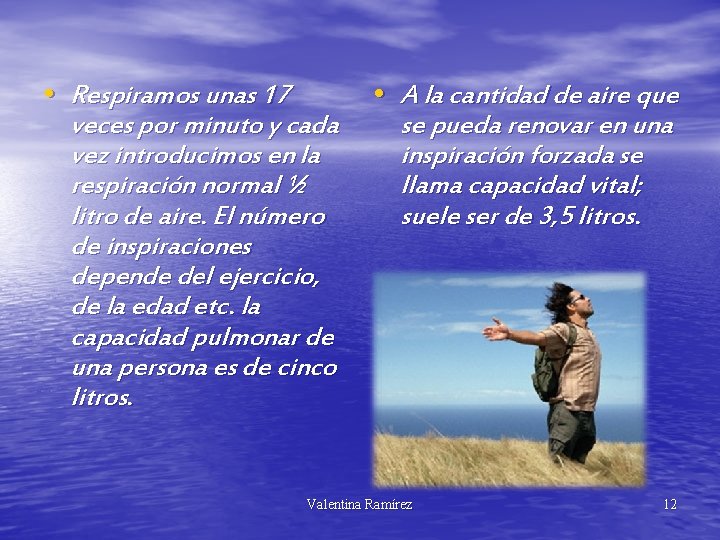 • Respiramos unas 17 veces por minuto y cada vez introducimos en la respiración normal ½ litro de aire. El número de inspiraciones depende del ejercicio, de la edad etc. la capacidad pulmonar de una persona es de cinco litros.

• A la cantidad de aire que se pueda renovar en una inspiración forzada se llama capacidad vital; suele ser de 3,5 litros.

Valentina Ramírez

12